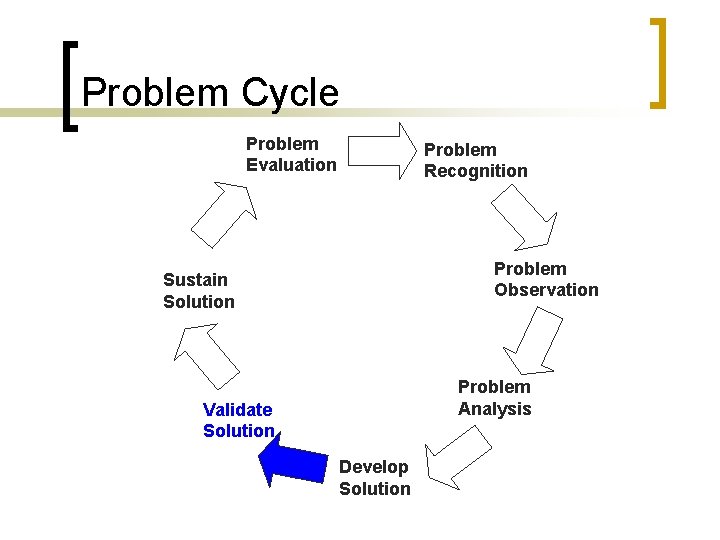 Problem Cycle

Problem Evaluation

Problem Recognition

Problem Observation

Problem Analysis

Develop Solution

Validate Solution

Sustain Solution